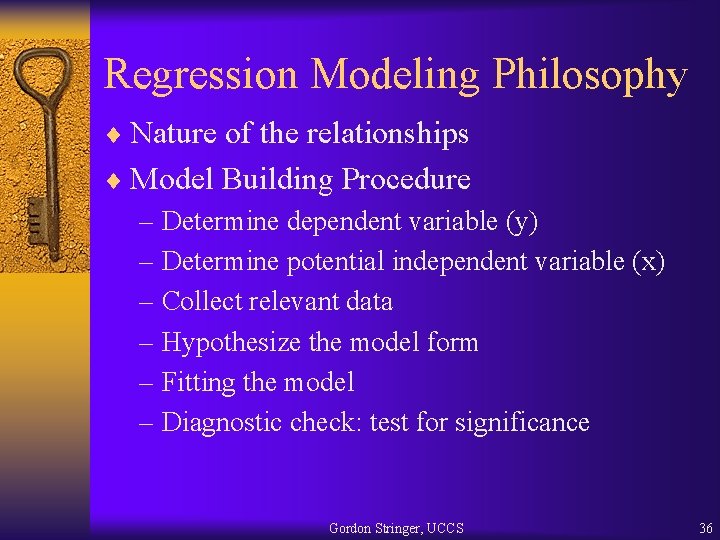 Regression Modeling Philosophy

♦ Nature of the relationships
♦ Model Building Procedure
– Determine dependent variable (y)
– Determine potential independent variable (x)
– Collect relevant data
– Hypothesize the model form
– Fitting the model
– Diagnostic check: test for significance

Gordon Stringer, UCCS

36